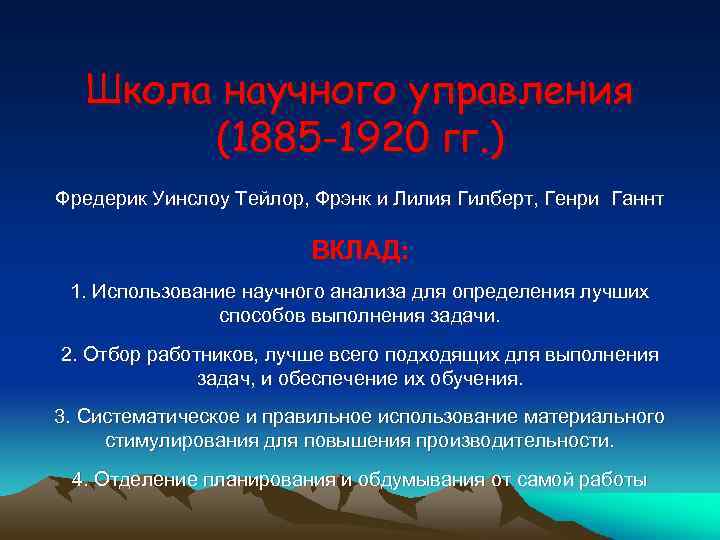 Школа научного управления (1885-1920 гг.)

Фредерик Уинслоу Тейлор, Фрэнк и Лилия Гилберт, Генри Ганнт

ВКЛАД:

1. Использование научного анализа для определения лучших способов выполнения задачи.

2. Отбор работников, лучше всего подходящих для выполнения задач, и обеспечение их обучения.

3. Систематическое и правильное использование материального стимулирования для повышения производительности.

4. Отделение планирования и обдумывания от самой работы